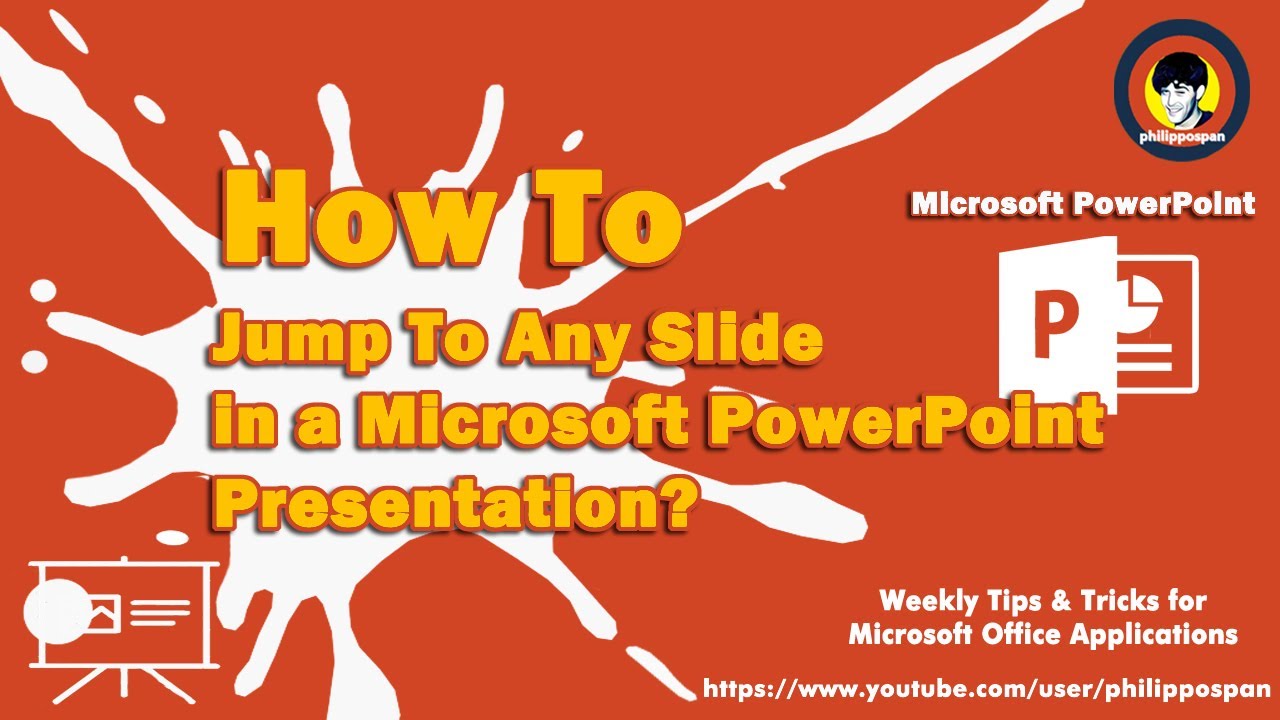 philippospan

Microsoft PowerPoint

How To
Jump To Any Slide in a Microsoft PowerPoint Presentation?

P

Weekly Tips & Tricks for Microsoft Office Applications

https://www.youtube.com/user/philippospan